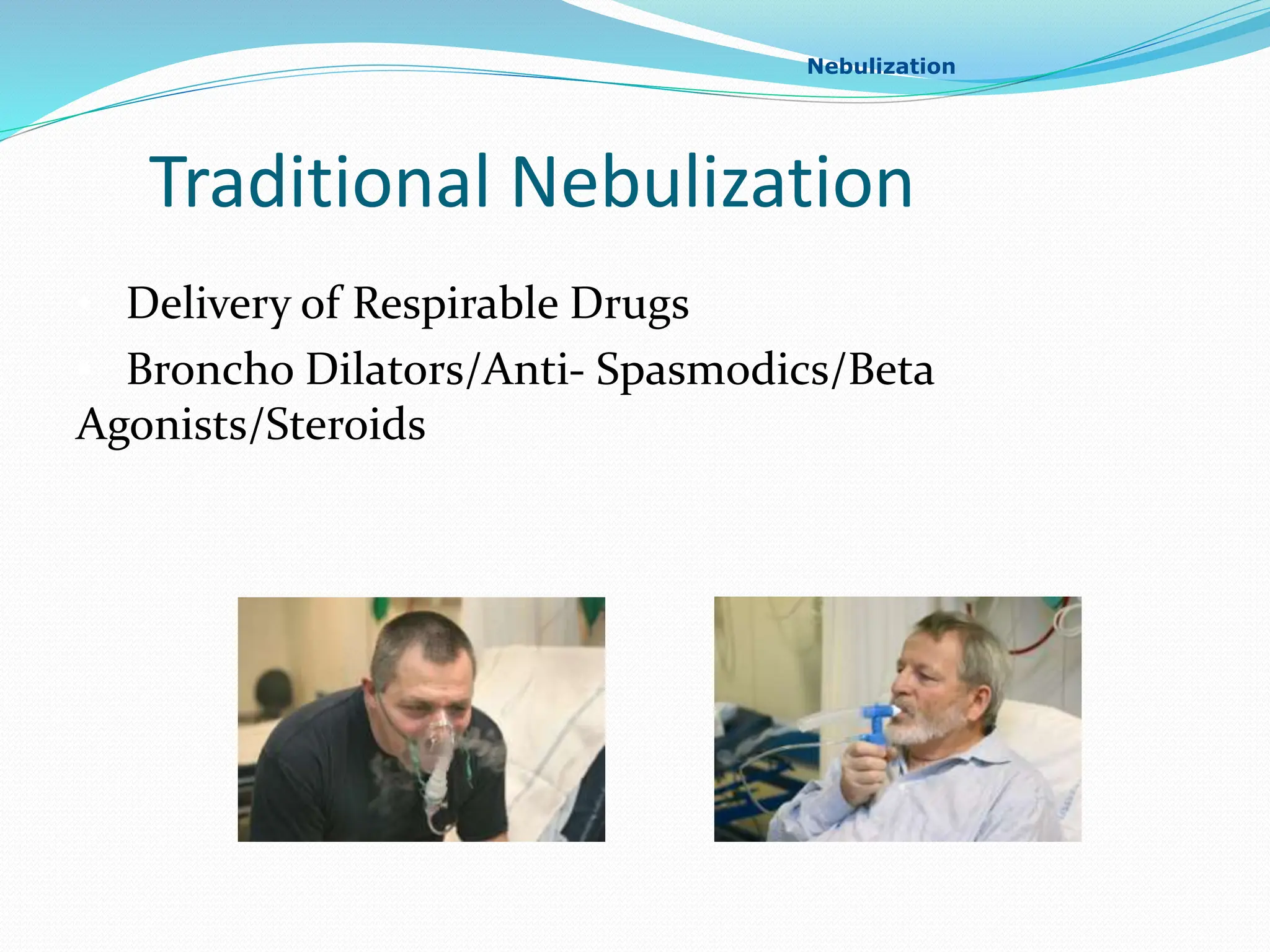 Nebulization

Traditional Nebulization

Delivery of Respirable Drugs

Broncho Dilators/Anti- Spasmodics/Beta Agonists/Steroids